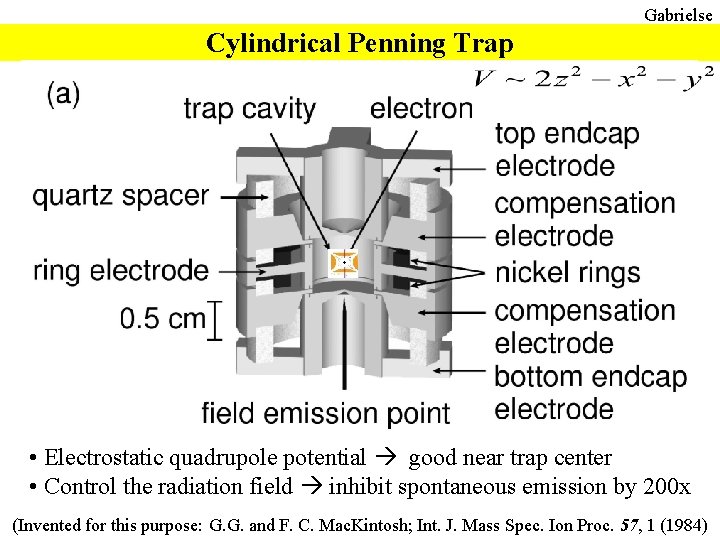 Gabrielse

Cylindrical Penning Trap

$V \sim 2z^2 - x^2 - y^2$

(a)

trap cavity

electron

top endcap electrode

quartz spacer

compensation electrode

ring electrode

nickel rings

0.5 cm

compensation electrode

bottom endcap electrode

field emission point

• Electrostatic quadrupole potential → good near trap center
• Control the radiation field → inhibit spontaneous emission by 200x

(Invented for this purpose: G.G. and F. C. MacKintosh; Int. J. Mass Spec. Ion Proc. 57, 1 (1984)